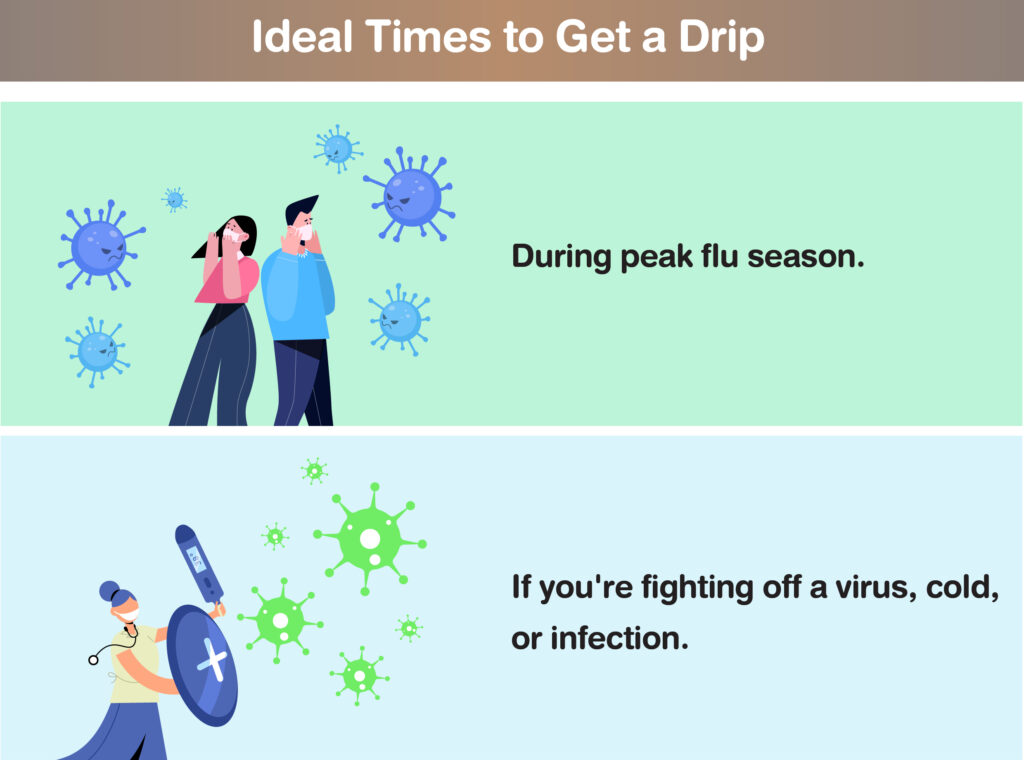 Ideal Times to Get a Drip

During peak flu season.

If you're fighting off a virus, cold, or infection.